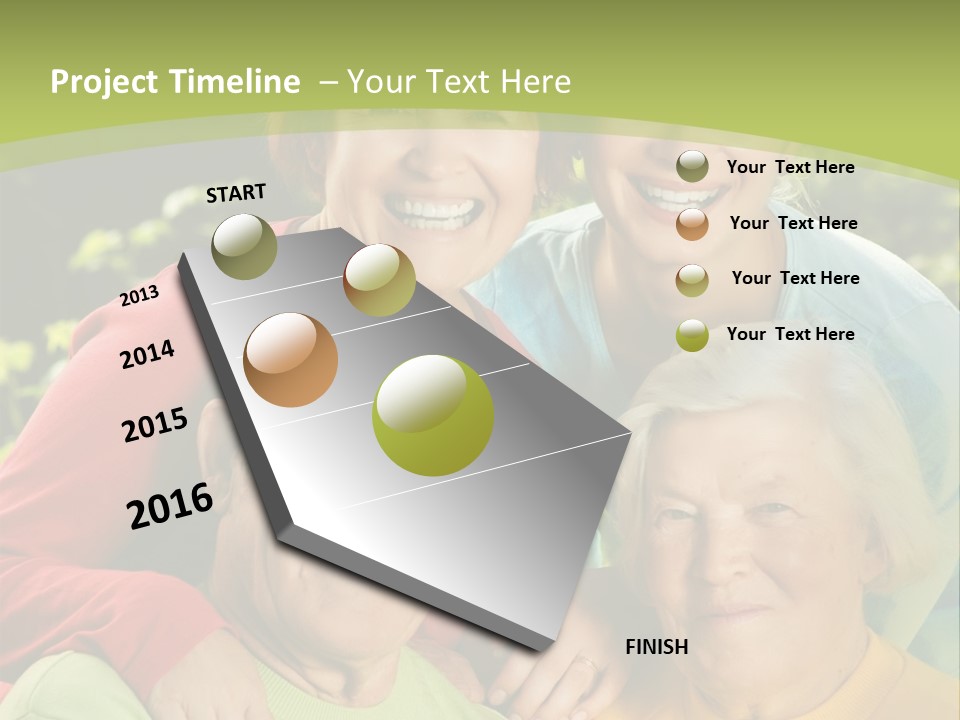 Project Timeline – Your Text Here

START

2013

2014

2015

2016

FINISH

Your Text Here

Your Text Here

Your Text Here

Your Text Here